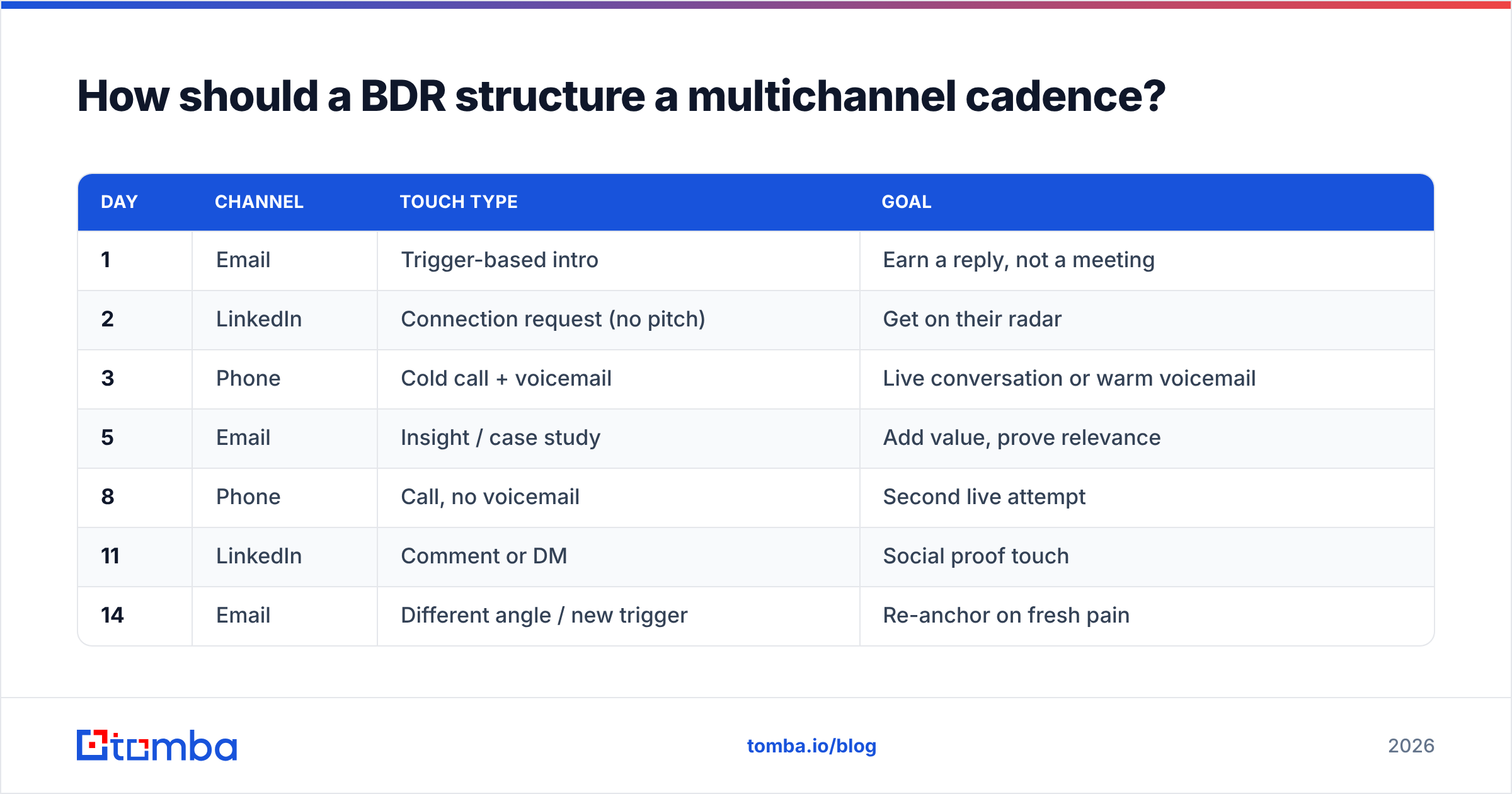 How should a BDR structure a multichannel cadence?

| DAY | CHANNEL | TOUCH TYPE | GOAL |
|---|---|---|---|
| 1 | Email | Trigger-based intro | Earn a reply, not a meeting |
| 2 | LinkedIn | Connection request (no pitch) | Get on their radar |
| 3 | Phone | Cold call + voicemail | Live conversation or warm voicemail |
| 5 | Email | Insight / case study | Add value, prove relevance |
| 8 | Phone | Call, no voicemail | Second live attempt |
| 11 | LinkedIn | Comment or DM | Social proof touch |
| 14 | Email | Different angle / new trigger | Re-anchor on fresh pain |

tomba

tomba.io/blog

2026